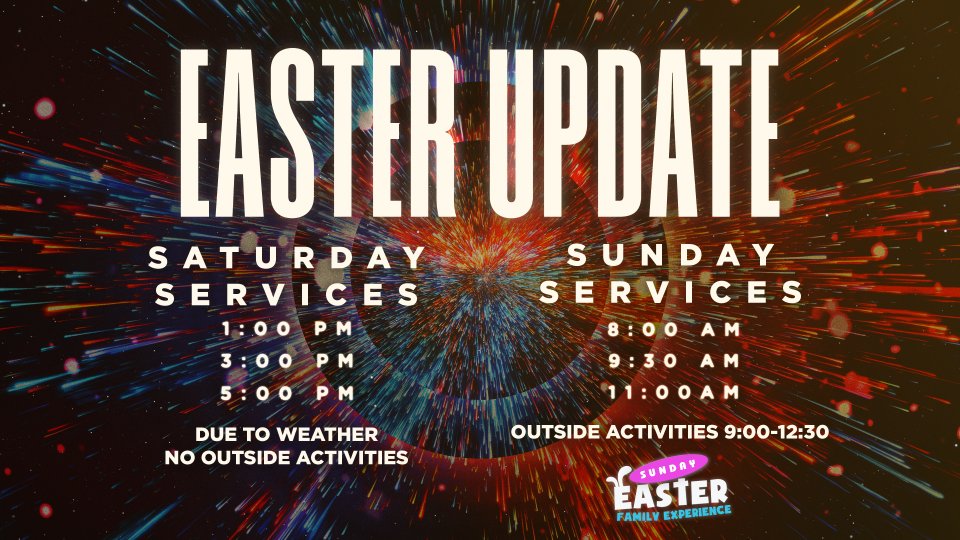 EASTER UPDATE

SATURDAY SERVICES
1:00 PM
3:00 PM
5:00 PM

DUE TO WEATHER NO OUTSIDE ACTIVITIES

SUNDAY SERVICES
8:00 AM
9:30 AM
11:00AM

OUTSIDE ACTIVITIES 9:00-12:30

SUNDAY
EASTER
FAMILY EXPERIENCE